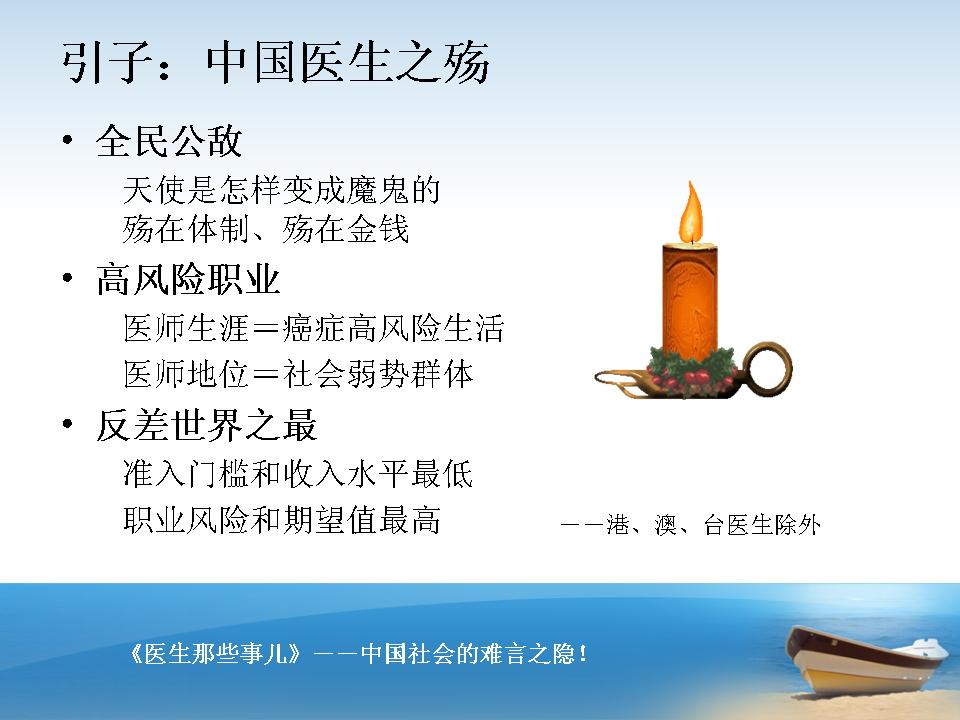 引子：中国医生之殇

• 全民公敌

天使是怎样变成魔鬼的
殇在体制、殇在金钱

• 高风险职业

医师生涯＝癌症高风险生活
医师地位＝社会弱势群体

• 反差世界之最

准入门槛和收入水平最低
职业风险和期望值最高

——港、澳、台医生除外

《医生那些事儿》——中国社会的难言之隐！